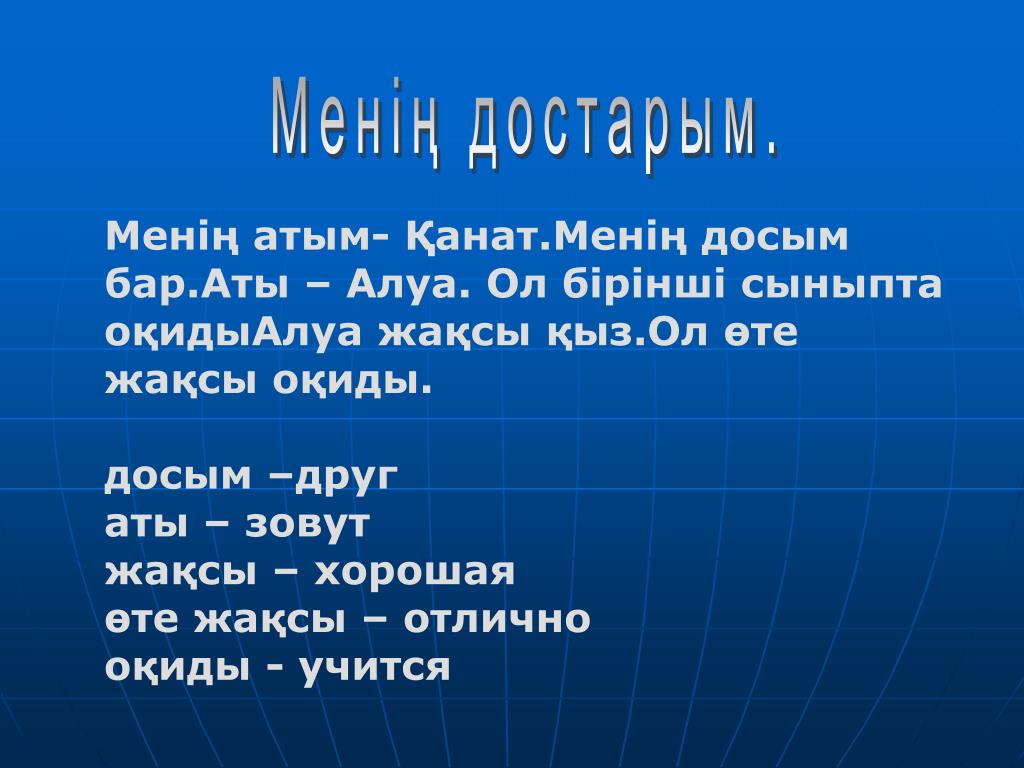 Менің достарым.

Менің атым- Қанат.Менің досым бар.Аты – Алуа. Ол бірінші сыныпта оқидыАлуа жақсы қыз.Ол өте жақсы оқиды.

досым –друг
аты – зовут
жақсы – хорошая
өте жақсы – отлично
оқиды - учится